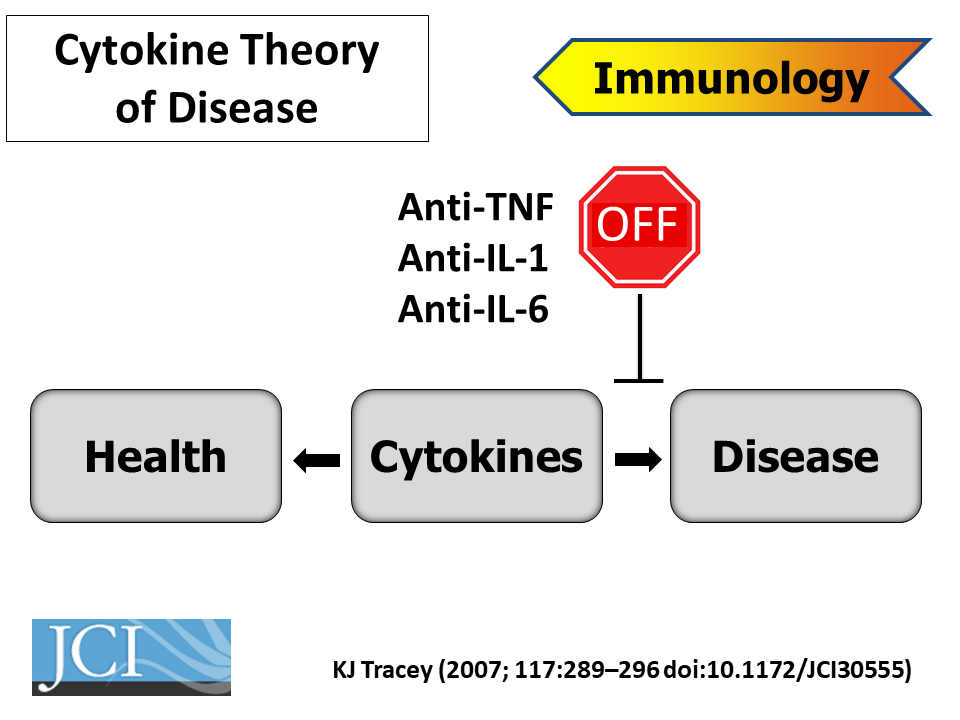 Cytokine Theory of Disease

Immunology

Anti-TNF
Anti-IL-1
Anti-IL-6

OFF

Health

Cytokines

Disease

JCI

KJ Tracey (2007; 117:289–296 doi:10.1172/JCI30555)